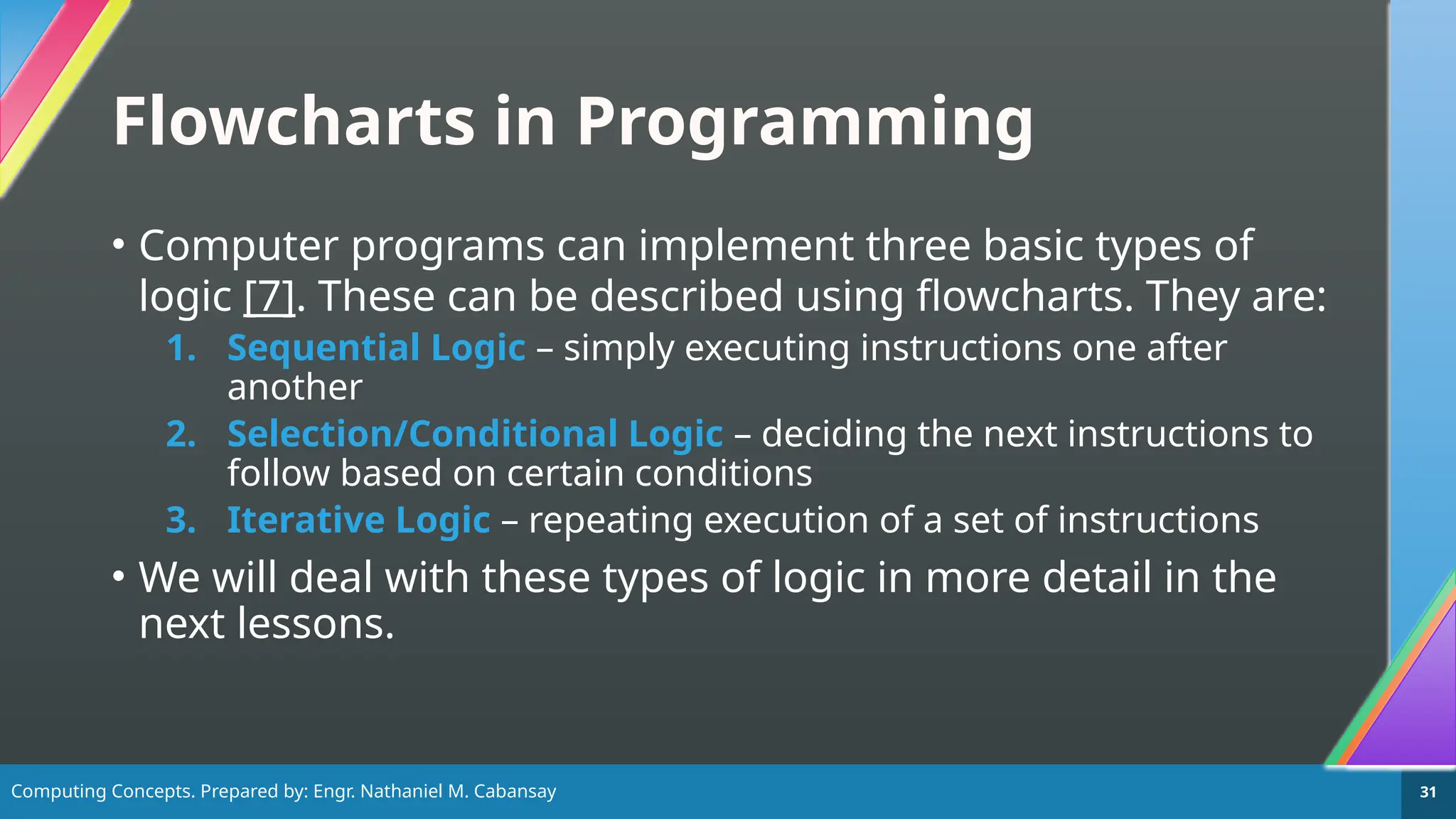 Flowcharts in Programming

• Computer programs can implement three basic types of logic [7]. These can be described using flowcharts. They are:

1. Sequential Logic – simply executing instructions one after another
2. Selection/Conditional Logic – deciding the next instructions to follow based on certain conditions
3. Iterative Logic – repeating execution of a set of instructions

• We will deal with these types of logic in more detail in the next lessons.

Computing Concepts. Prepared by: Engr. Nathaniel M. Cabansay

31